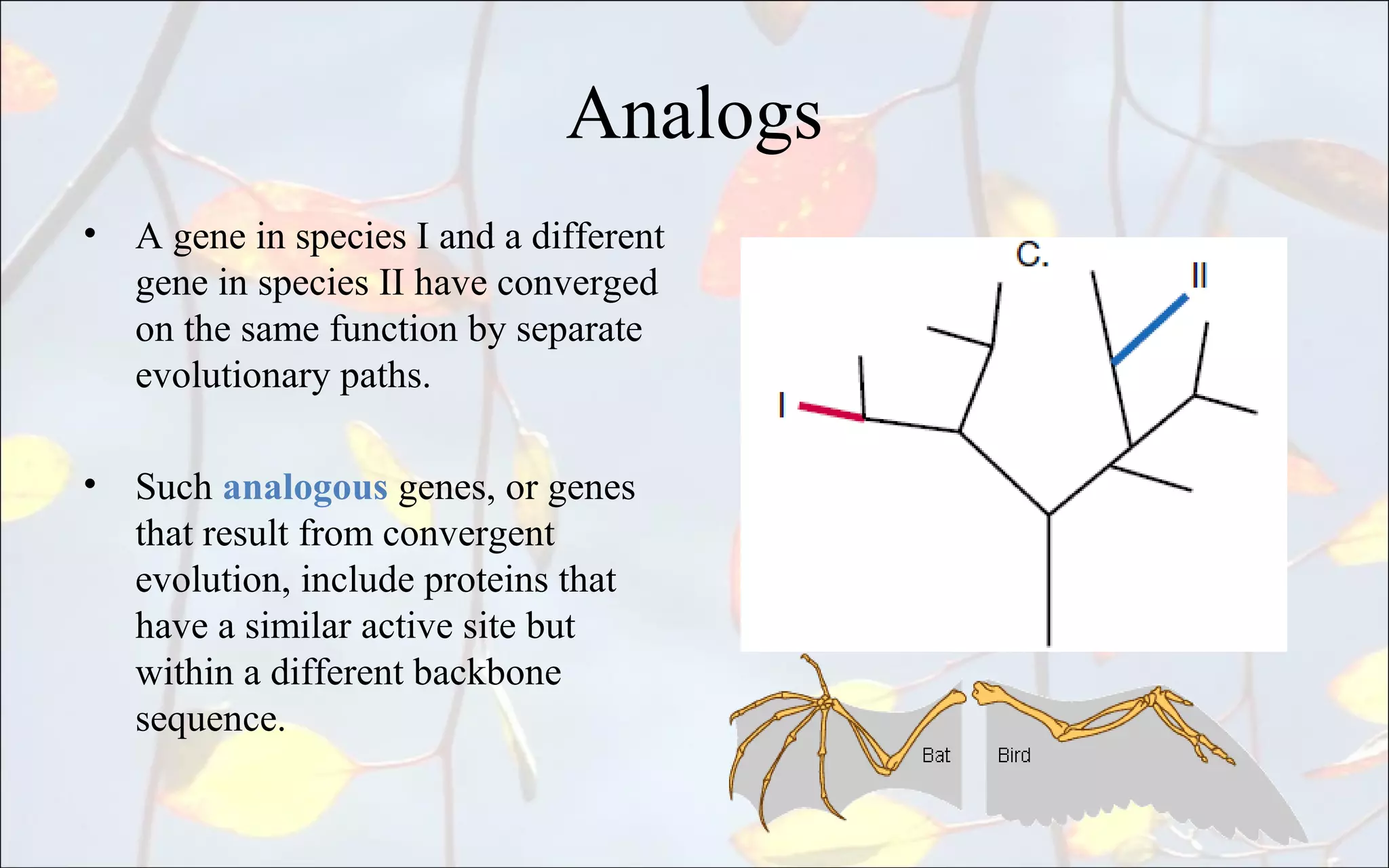 Analogs

• A gene in species I and a different gene in species II have converged on the same function by separate evolutionary paths.

• Such analogous genes, or genes that result from convergent evolution, include proteins that have a similar active site but within a different backbone sequence.

C.

II

I

Bat

Bird